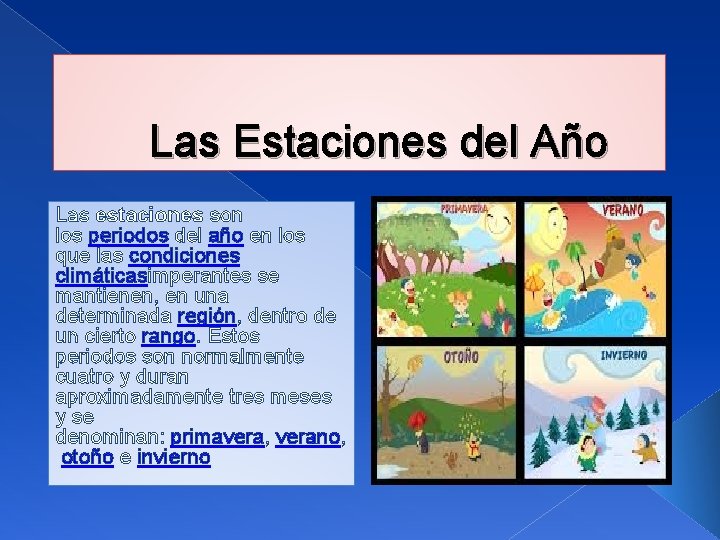 Las Estaciones del Año

Las estaciones son los periodos del año en los que las condiciones climáticasimperantes se mantienen, en una determinada región, dentro de un cierto rango. Estos periodos son normalmente cuatro y duran aproximadamente tres meses y se denominan: primavera, verano, otoño e invierno

PRIMAVERA

VERANO

OTOÑO

INVIERNO